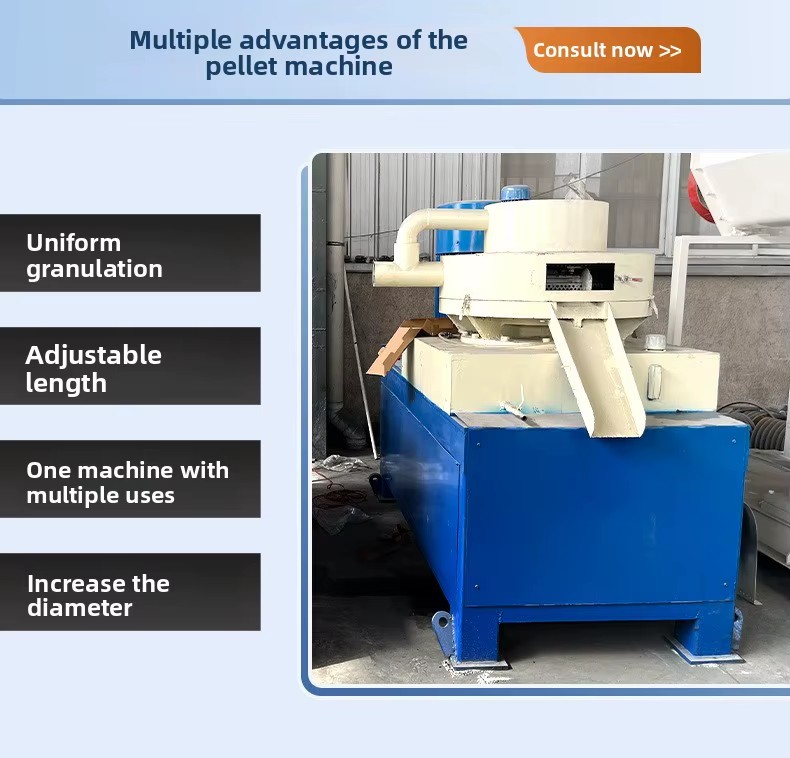 Multiple advantages of the pellet machine

Consult now >>

Uniform granulation

Adjustable length

One machine with multiple uses

Increase the diameter